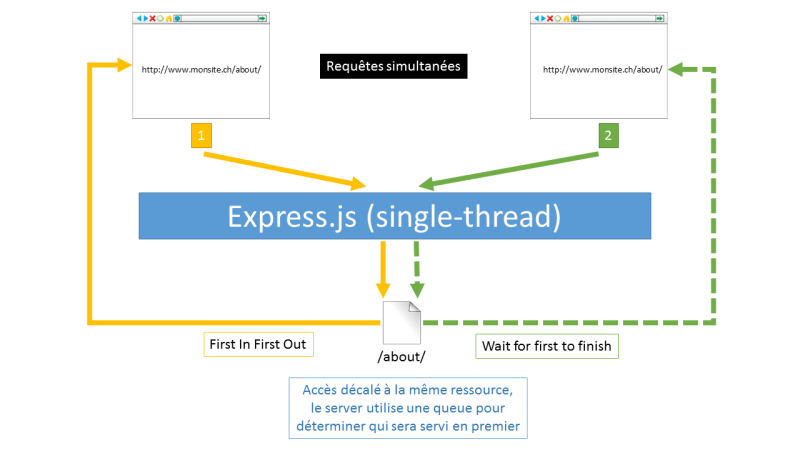 http://www.monsite.ch/about/

Requêtes simultanées

http://www.monsite.ch/about/

1

2

Express.js (single-thread)

First In First Out

/about/

Wait for first to finish

Accès décalé à la même ressource, le server utilise une queue pour déterminer qui sera servi en premier